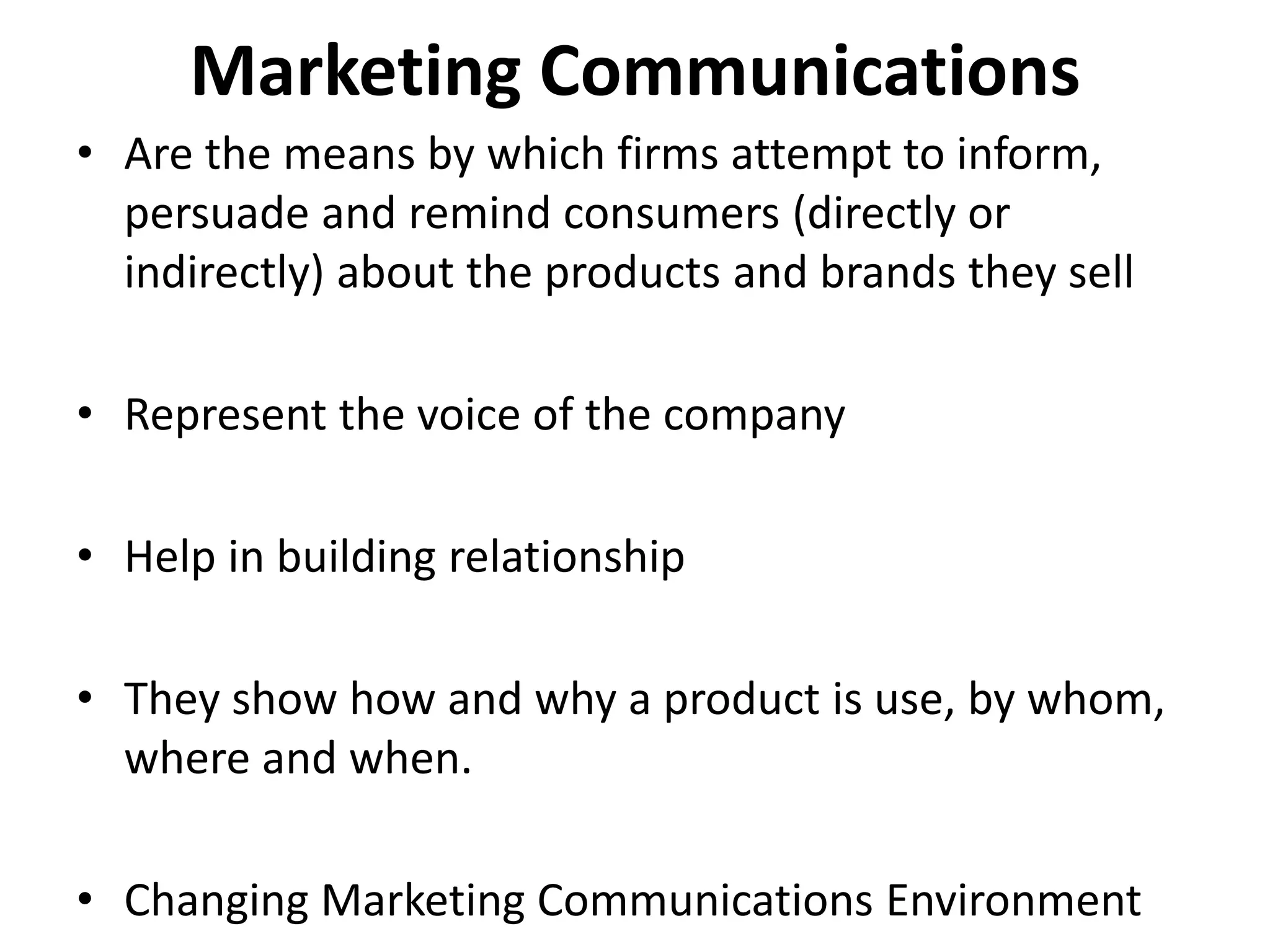 Marketing Communications

• Are the means by which firms attempt to inform, persuade and remind consumers (directly or indirectly) about the products and brands they sell

• Represent the voice of the company

• Help in building relationship

• They show how and why a product is use, by whom, where and when.

• Changing Marketing Communications Environment